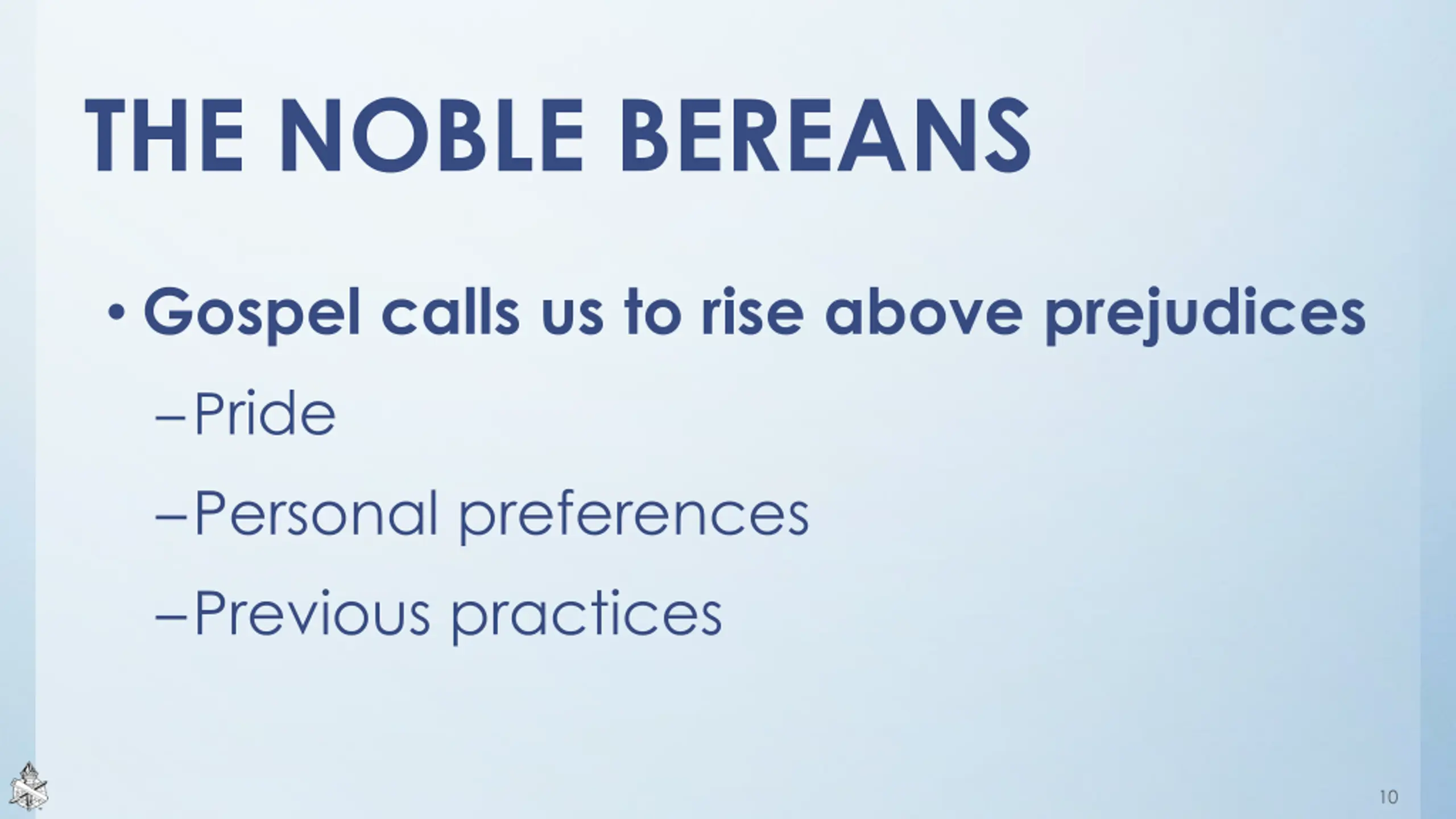 THE NOBLE BEREANS

• Gospel calls us to rise above prejudices

– Pride

– Personal preferences

– Previous practices

10